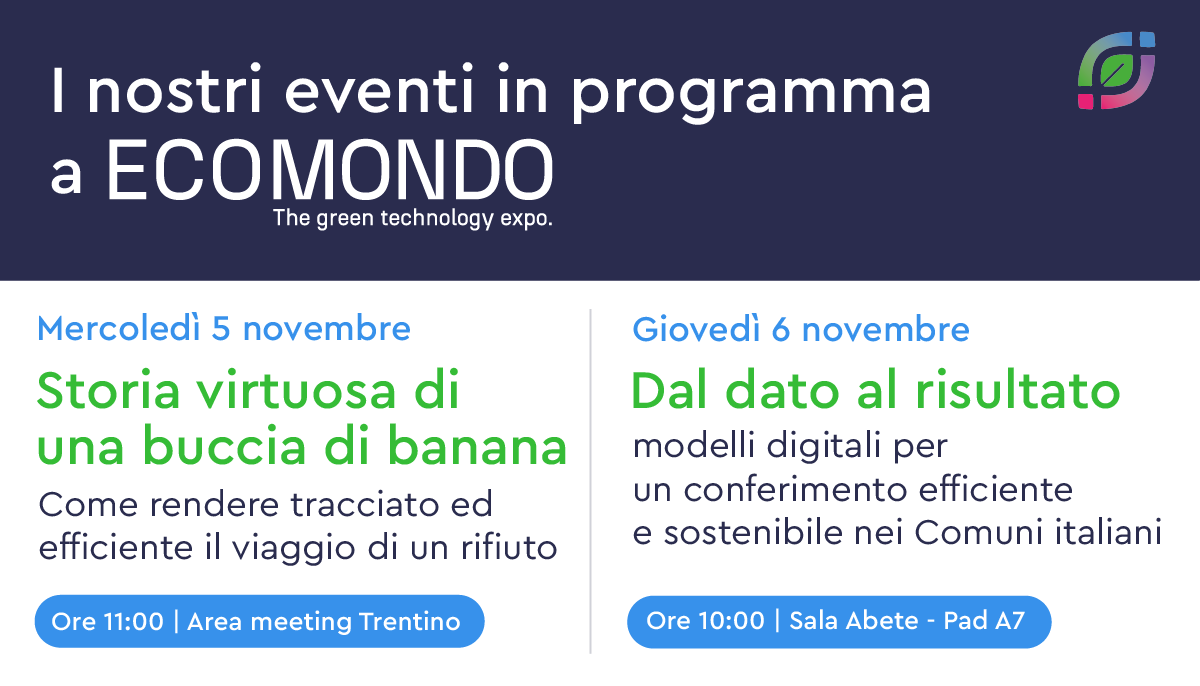 I nostri eventi in programma a ECOMONDO
The green technology expo.

Mercoledì 5 novembre

Storia virtuosa di una buccia di banana

Come rendere tracciato ed efficiente il viaggio di un rifiuto

Ore 11:00 | Area meeting Trentino

Giovedì 6 novembre

Dal dato al risultato

modelli digitali per un conferimento efficiente e sostenibile nei Comuni italiani

Ore 10:00 | Sala Abete - Pad A7